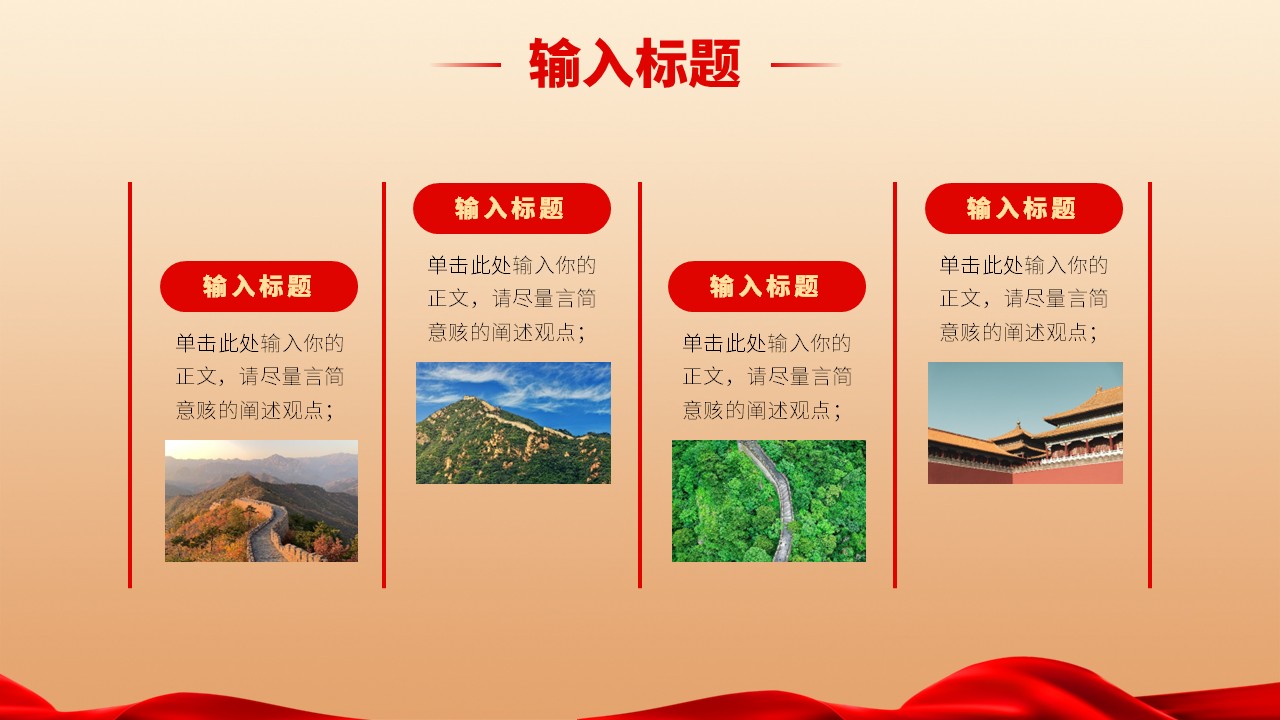 输入标题

输入标题

单击此处输入你的正文，请尽量言简意赅的阐述观点；

输入标题

单击此处输入你的正文，请尽量言简意赅的阐述观点；

输入标题

单击此处输入你的正文，请尽量言简意赅的阐述观点；

输入标题

单击此处输入你的正文，请尽量言简意赅的阐述观点；